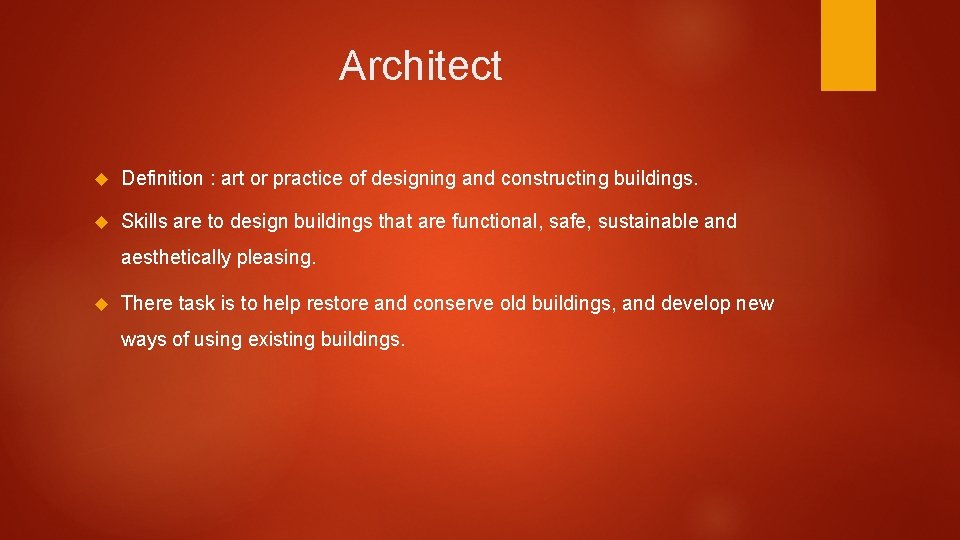 Architect

Definition : art or practice of designing and constructing buildings.

Skills are to design buildings that are functional, safe, sustainable and aesthetically pleasing.

There task is to help restore and conserve old buildings, and develop new ways of using existing buildings.